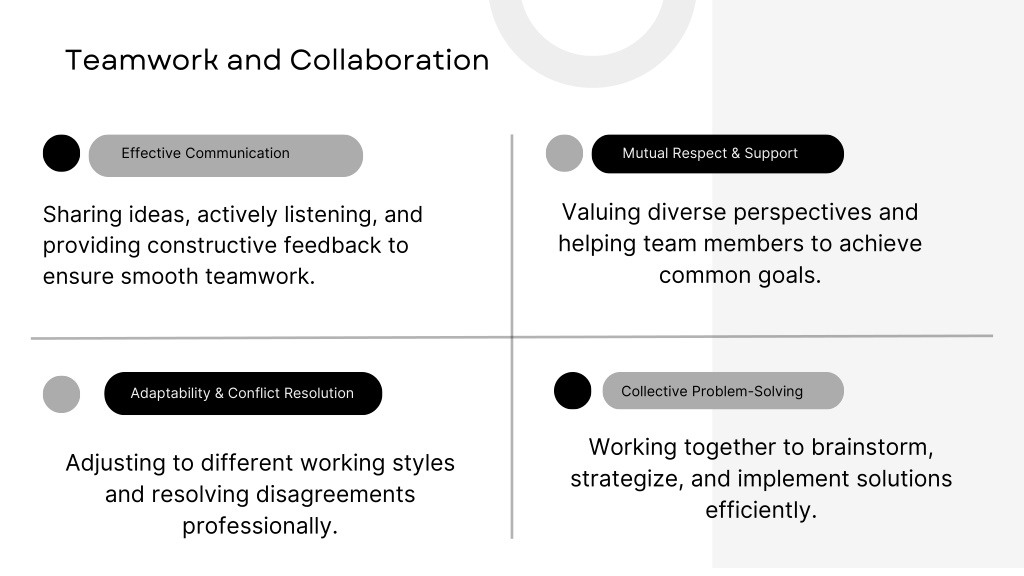 Teamwork and Collaboration

Effective Communication

Sharing ideas, actively listening, and providing constructive feedback to ensure smooth teamwork.

Mutual Respect & Support

Valuing diverse perspectives and helping team members to achieve common goals.

Adaptability & Conflict Resolution

Adjusting to different working styles and resolving disagreements professionally.

Collective Problem-Solving

Working together to brainstorm, strategize, and implement solutions efficiently.